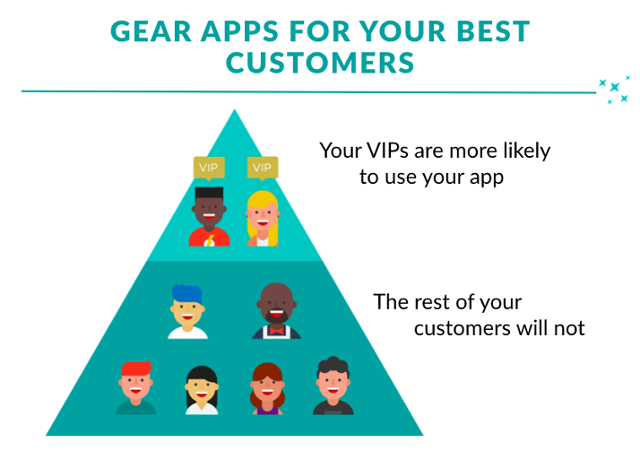 GEAR APPS FOR YOUR BEST CUSTOMERS

VIP VIP

Your VIPs are more likely to use your app

The rest of your customers will not